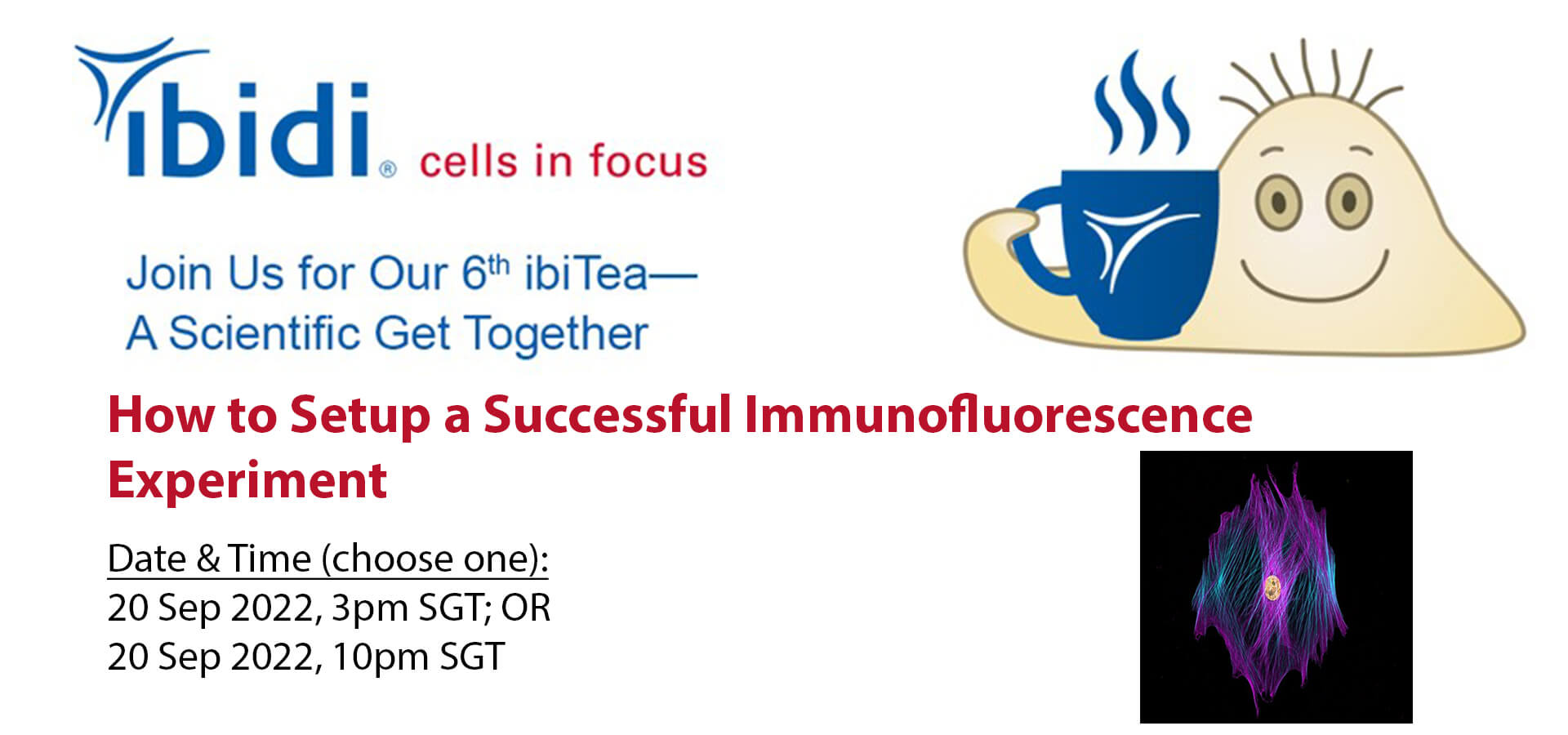 ibidi® cells in focus

Join Us for Our 6$^{th}$ ibiTea—
A Scientific Get Together

How to Setup a Successful Immunofluorescence Experiment

Date & Time (choose one):
20 Sep 2022, 3pm SGT; OR
20 Sep 2022, 10pm SGT